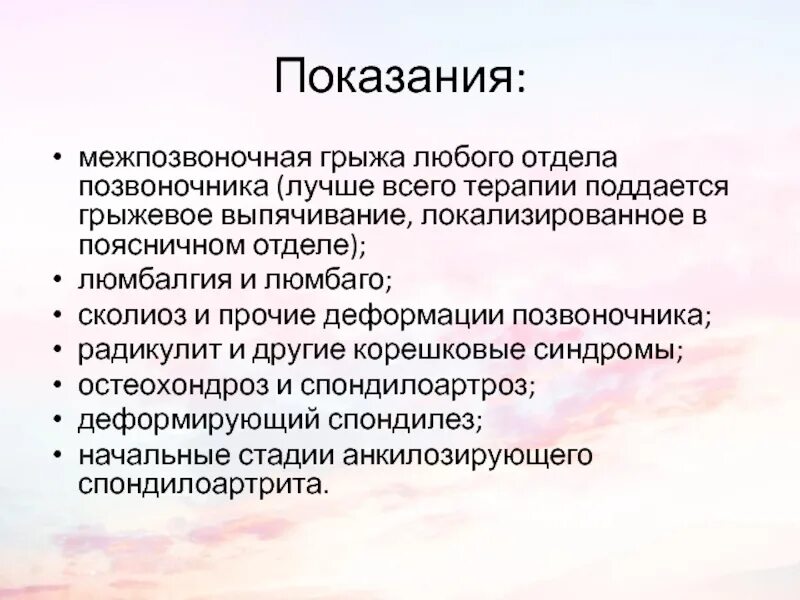 Показания:

• межпозвоночная грыжа любого отдела позвоночника (лучше всего терапии поддается грыжевое выпячивание, локализированное в поясничном отделе);
• люмбалгия и люмбаго;
• сколиоз и прочие деформации позвоночника;
• радикулит и другие корешковые синдромы;
• остеохондроз и спондилоартроз;
• деформирующий спондилез;
• начальные стадии анкилозирующего спондилоартрита.